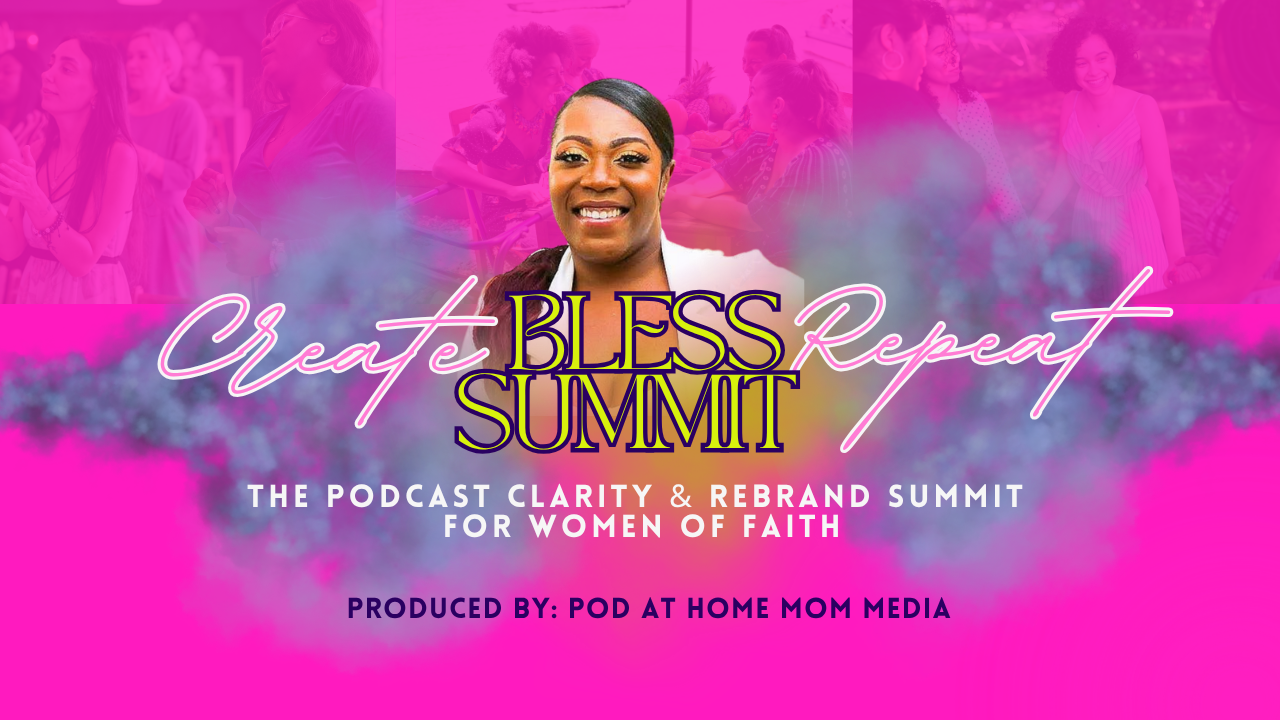 Create BLESS Repeat
SUMMIT

THE PODCAST CLARITY & REBRAND SUMMIT FOR WOMEN OF FAITH

PRODUCED BY: POD AT HOME MOM MEDIA